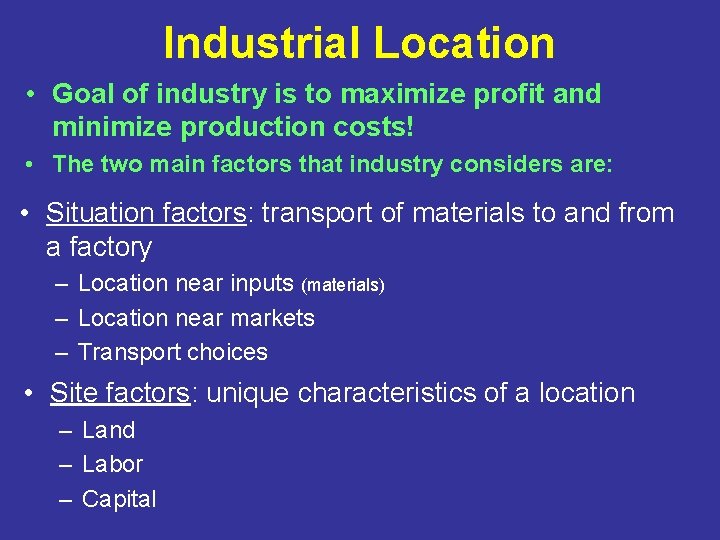 Industrial Location

• Goal of industry is to maximize profit and minimize production costs!

• The two main factors that industry considers are:

• Situation factors: transport of materials to and from a factory
– Location near inputs (materials)
– Location near markets
– Transport choices

• Site factors: unique characteristics of a location
– Land
– Labor
– Capital